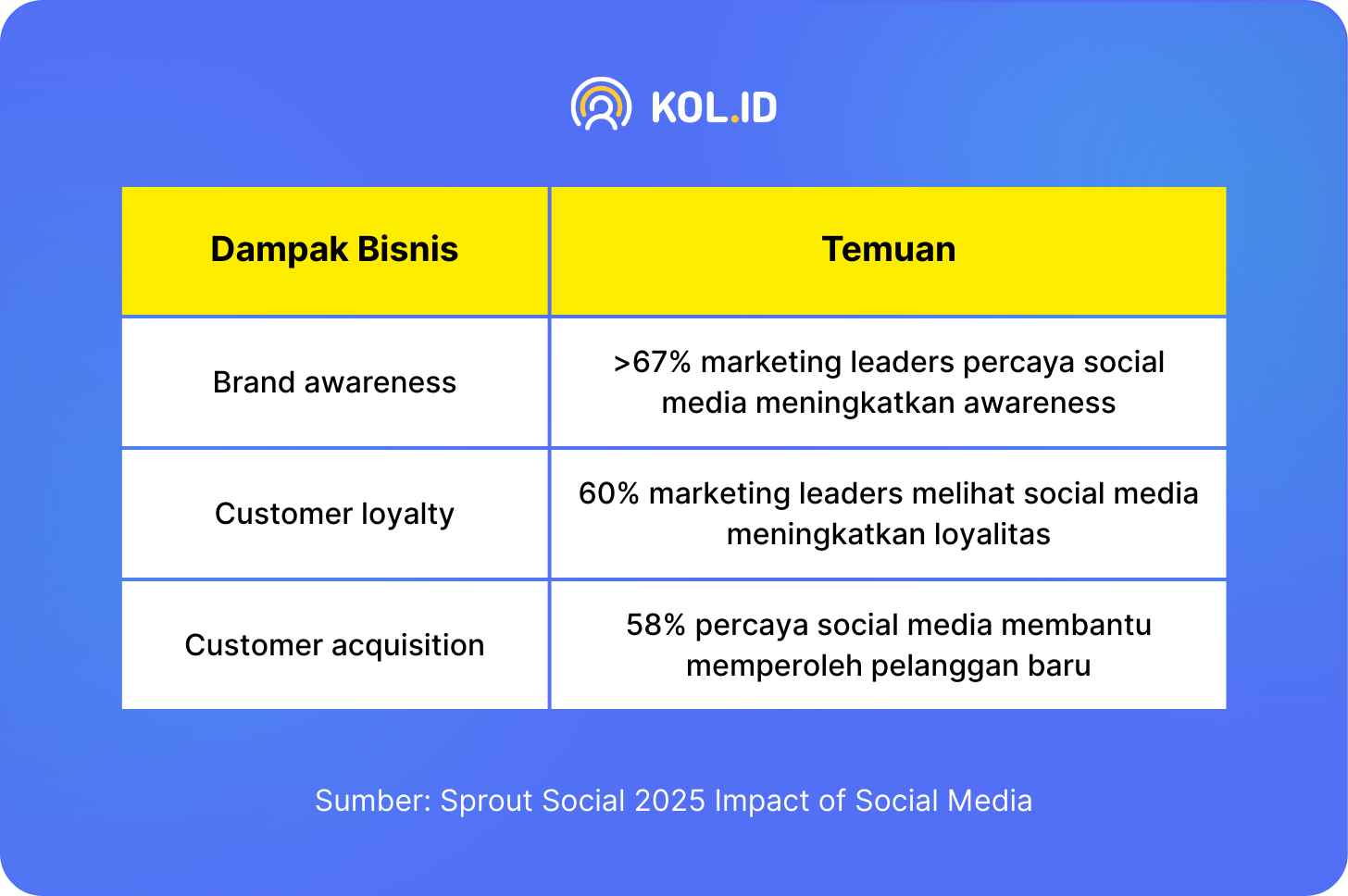 KOL.ID

| Dampak Bisnis | Temuan |
|---|---|
| Brand awareness | >67% marketing leaders percaya social media meningkatkan awareness |
| Customer loyalty | 60% marketing leaders melihat social media meningkatkan loyalitas |
| Customer acquisition | 58% percaya social media membantu memperoleh pelanggan baru |

Sumber: Sprout Social 2025 Impact of Social Media